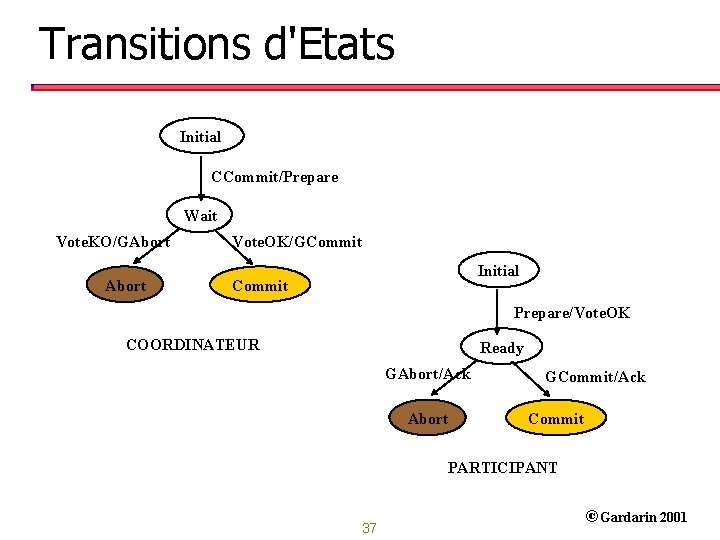 Transitions d'Etats

Initial

CCommit/Prepare

Wait

VoteKO/GAbort

VoteOK/GCommit

Abort

Commit

COORDINATEUR

Initial

Prepare/VoteOK

Ready

GAbort/Ack

GCommit/Ack

Abort

Commit

PARTICIPANT

37

© Gardarin 2001